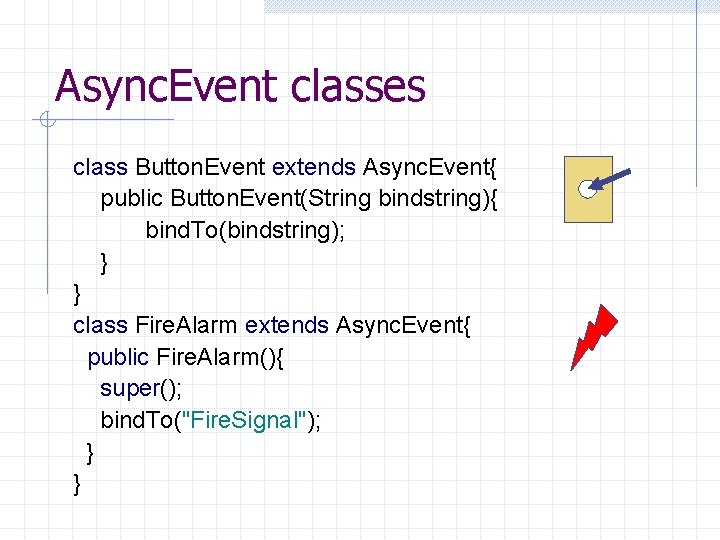 AsyncEvent classes

class ButtonEvent extends AsyncEvent{
    public ButtonEvent(String bindstring){
        bindTo(bindstring);
    }
}
class FireAlarm extends AsyncEvent{
  public FireAlarm(){
    super();
    bindTo("FireSignal");
  }
}